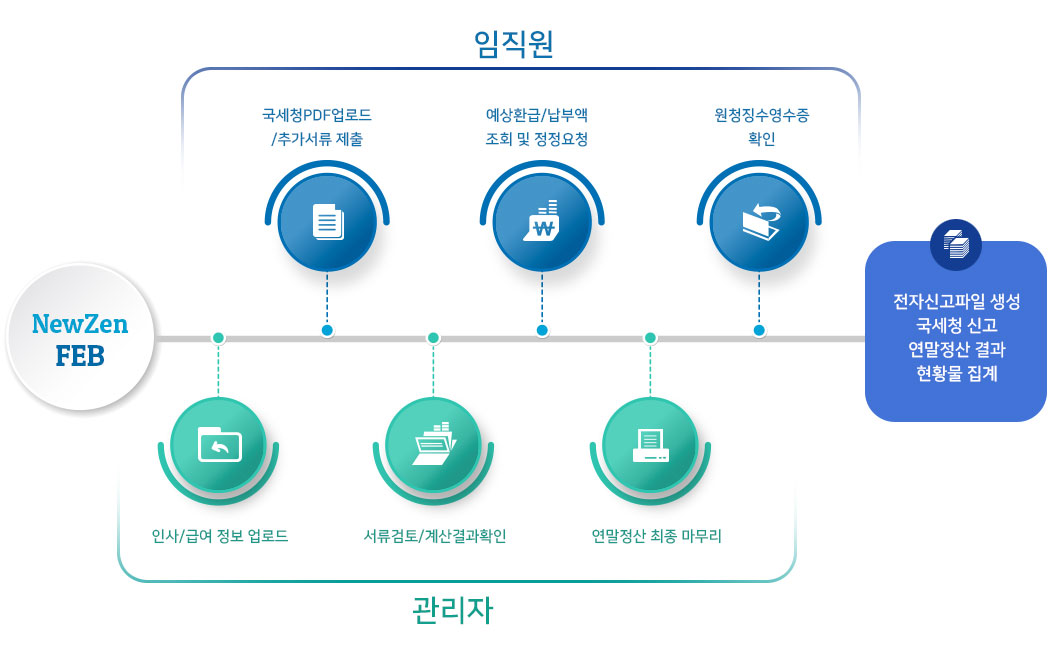 임직원

국세청PDF업로드
/추가서류 제출

예상환급/납부액
조회 및 정정요청

원청징수영수증
확인

NewZen
FEB

전자신고파일 생성
국세청 신고
연말정산 결과
현황물 집계

인사/급여 정보 업로드

서류검토/계산결과확인

연말정산 최종 마무리

관리자